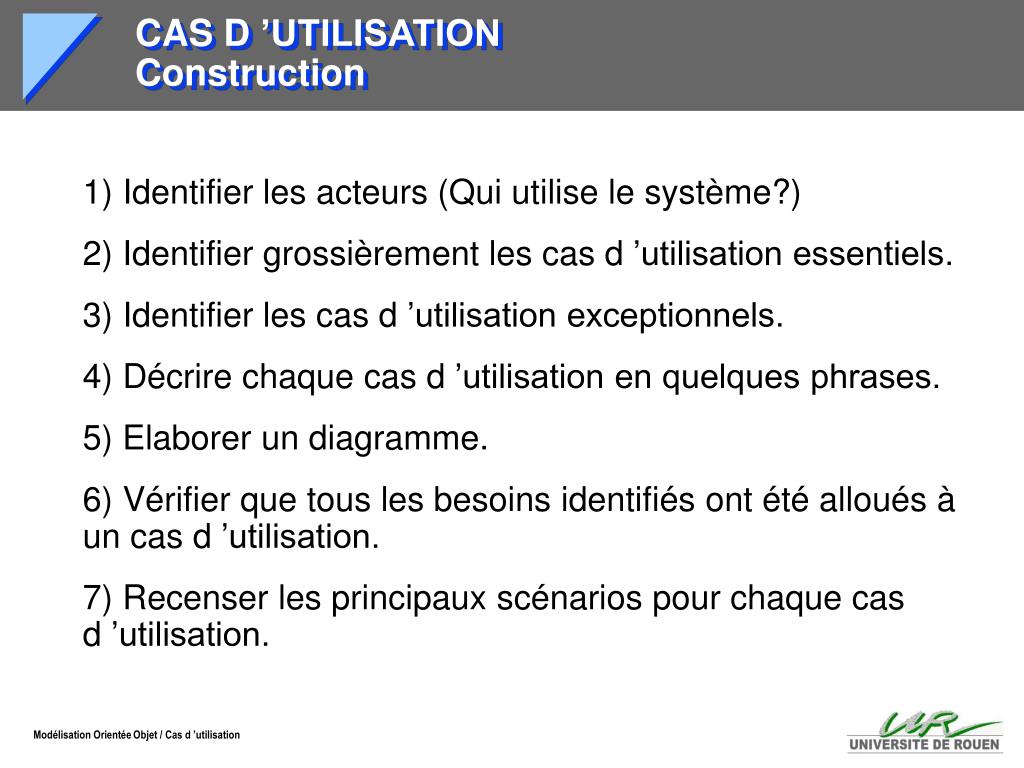 CAS D ’UTILISATION
Construction

1) Identifier les acteurs (Qui utilise le système?)

2) Identifier grossièrement les cas d ’utilisation essentiels.

3) Identifier les cas d ’utilisation exceptionnels.

4) Décrire chaque cas d ’utilisation en quelques phrases.

5) Elaborer un diagramme.

6) Vérifier que tous les besoins identifiés ont été alloués à un cas d ’utilisation.

7) Recenser les principaux scénarios pour chaque cas d ’utilisation.

Modélisation Orientée Objet / Cas d ’utilisation

UR
UNIVERSITE DE ROUEN